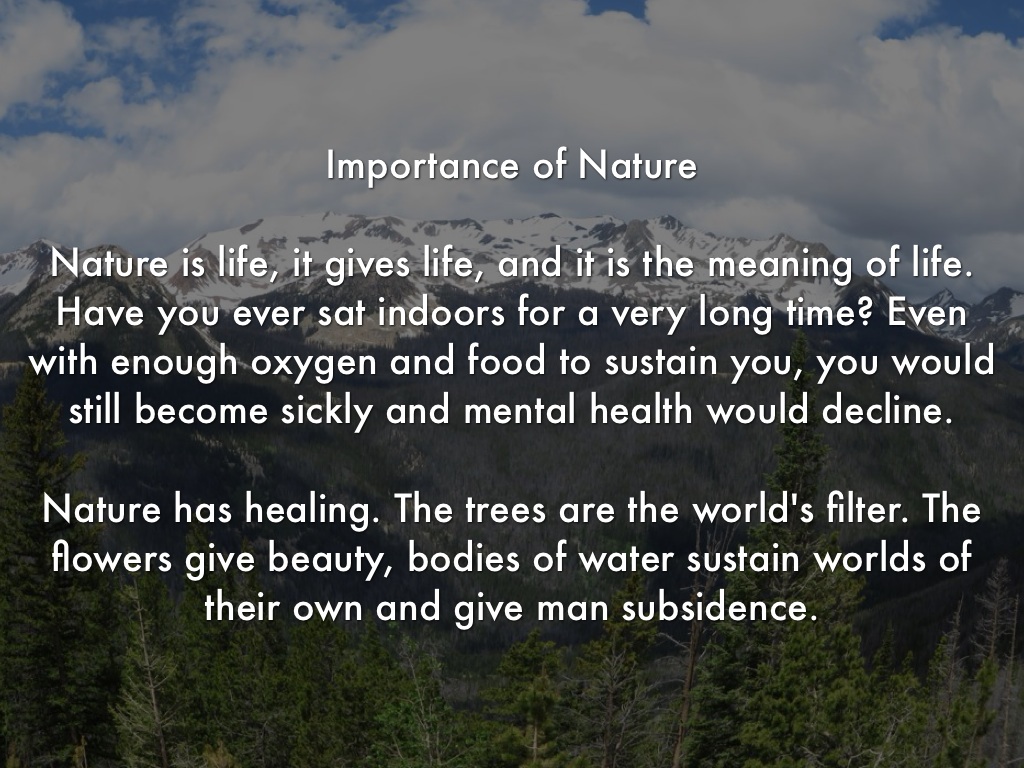 Importance of Nature

Nature is life, it gives life, and it is the meaning of life. Have you ever sat indoors for a very long time? Even with enough oxygen and food to sustain you, you would still become sickly and mental health would decline.

Nature has healing. The trees are the world's filter. The flowers give beauty, bodies of water sustain worlds of their own and give man subsidence.